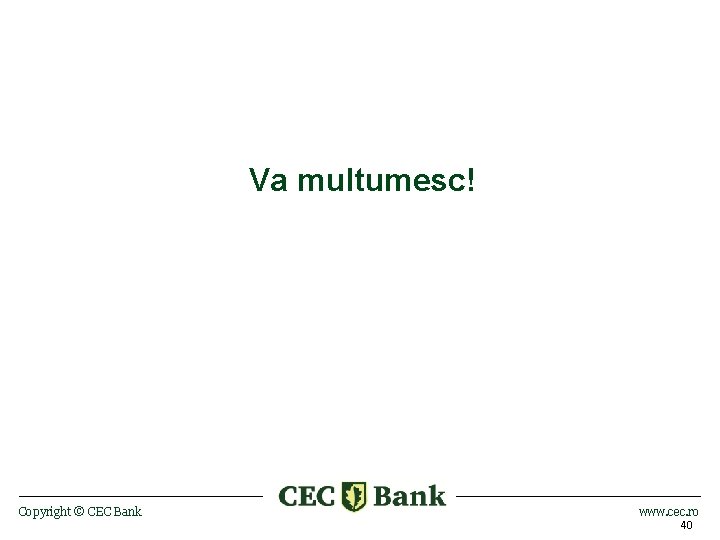 Va multumesc!

CEC Bank

Copyright © CEC Bank

www.cec.ro
40